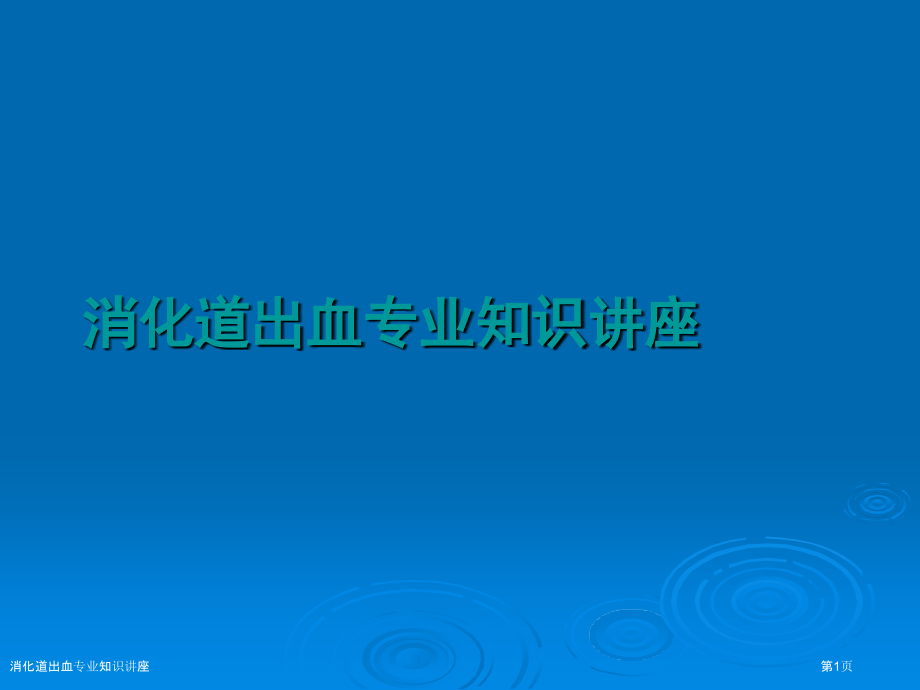 消化道出血专业知识讲座

消化道出血专业知识讲座

第1页